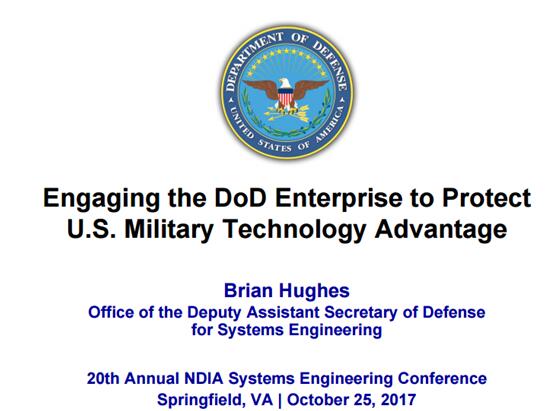 DEPARTMENT OF DEFENSE
UNITED STATES OF AMERICA

Engaging the DoD Enterprise to Protect U.S. Military Technology Advantage

Brian Hughes
Office of the Deputy Assistant Secretary of Defense for Systems Engineering

20th Annual NDIA Systems Engineering Conference
Springfield, VA | October 25, 2017